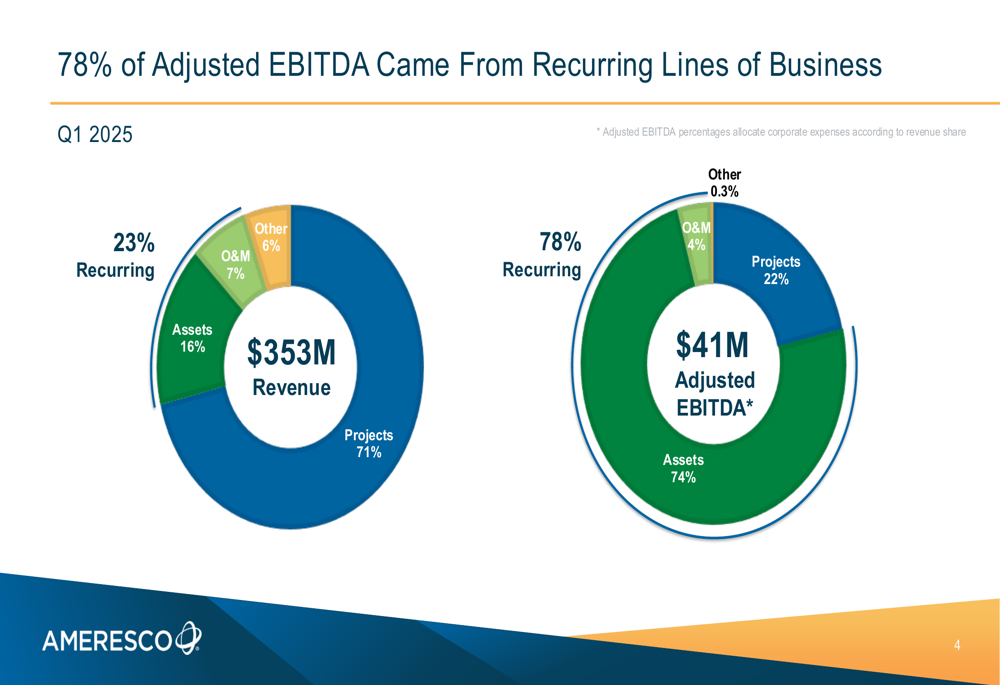 78% of Adjusted EBITDA Came From Recurring Lines of Business

Q1 2025

* Adjusted EBITDA percentages allocate corporate expenses according to revenue share

23%
Recurring

Other
6%

O&M
7%

Assets
16%

$353M
Revenue

Projects
71%

78%
Recurring

Other
0.3%

O&M
4%

Projects
22%

$41M
Adjusted
EBITDA*

Assets
74%

AMERESCO

4